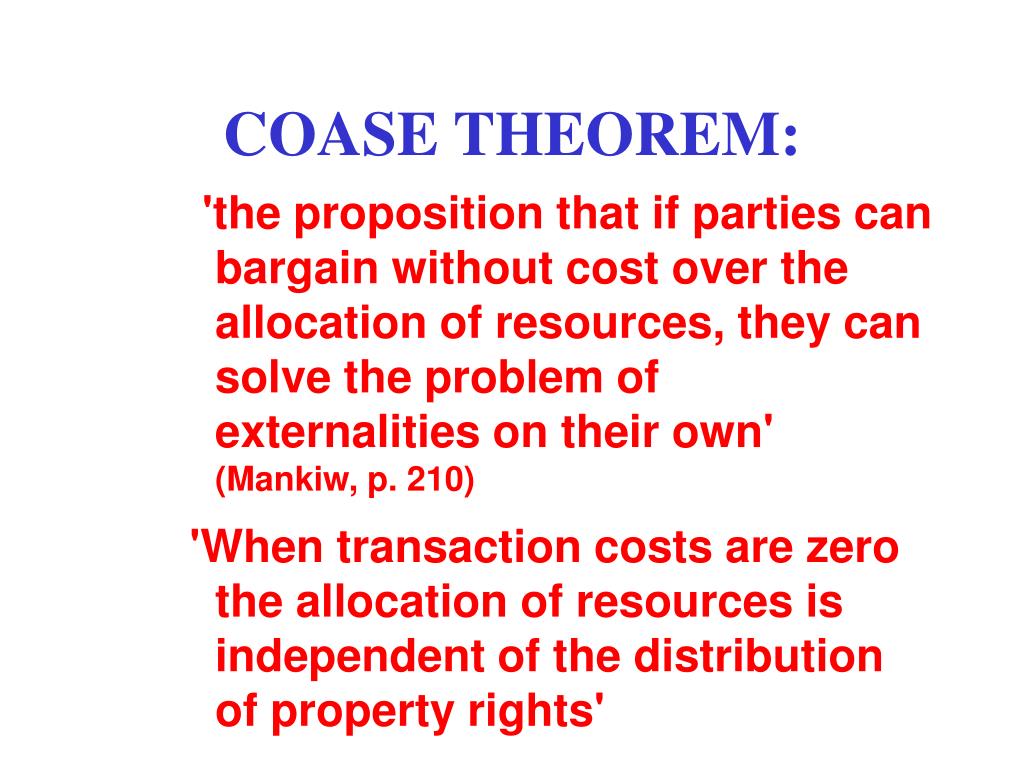 COASE THEOREM:

'the proposition that if parties can bargain without cost over the allocation of resources, they can solve the problem of externalities on their own' (Mankiw, p. 210)

'When transaction costs are zero the allocation of resources is independent of the distribution of property rights'